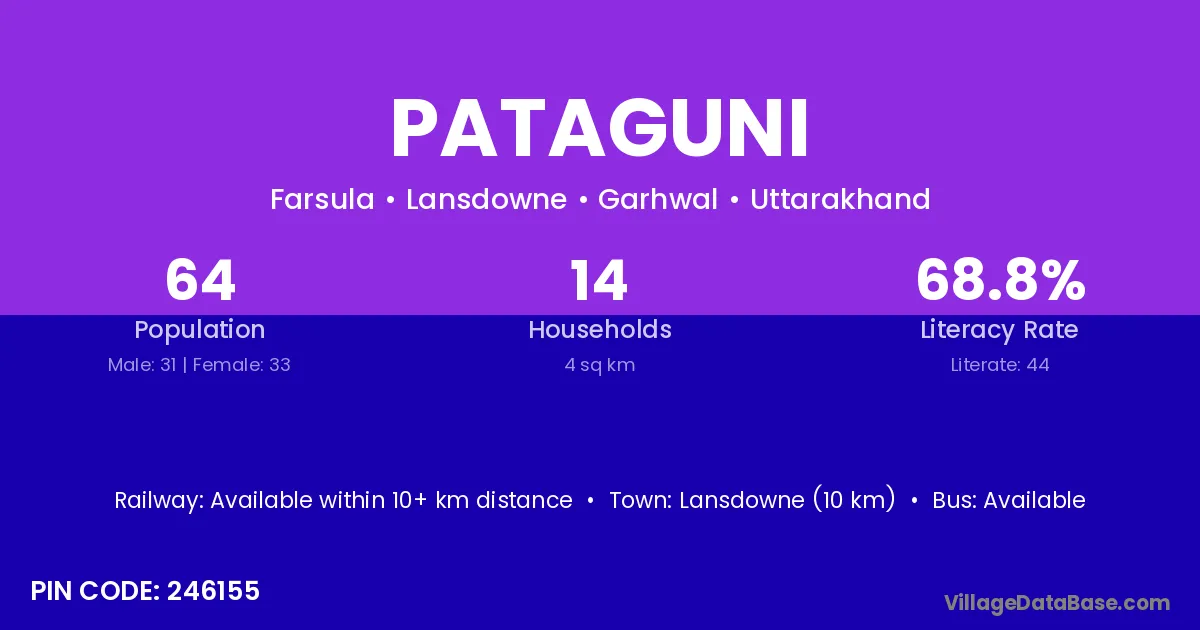 PATAGUNI

Farsula • Lansdowne • Garhwal • Uttarakhand

64
Population
Male: 31 | Female: 33

14
Households
4 sq km

68.8%
Literacy Rate
Literate: 44

Railway: Available within 10+ km distance • Town: Lansdowne (10 km) • Bus: Available

PIN CODE: 246155

VillageDataBase.com